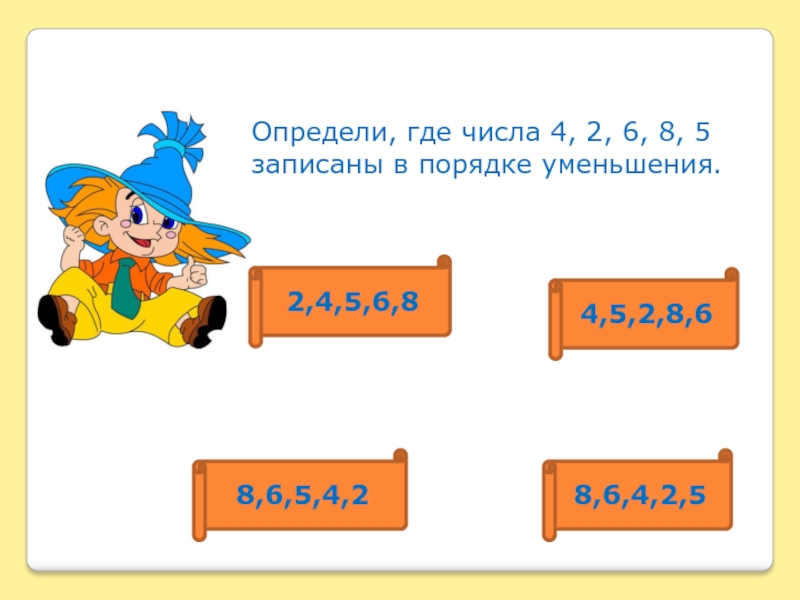 Определи, где числа 4, 2, 6, 8, 5 записаны в порядке уменьшения.

2,4,5,6,8

4,5,2,8,6

8,6,5,4,2

8,6,4,2,5